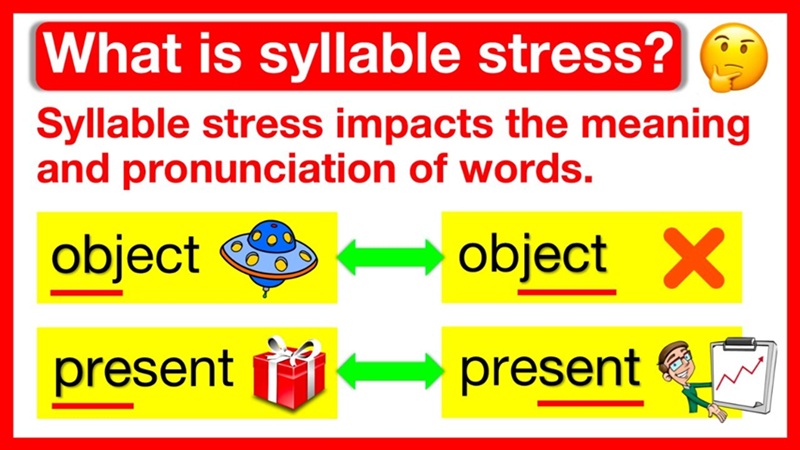 What is syllable stress?

Syllable stress impacts the meaning and pronunciation of words.

object

object

present

present